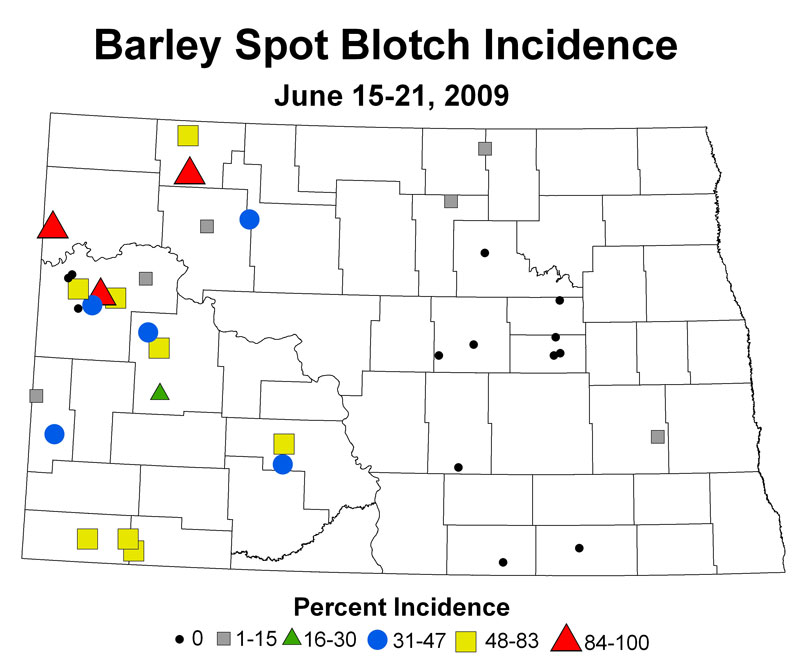 Barley Spot Blotch Incidence

June 15-21, 2009

Percent Incidence

0 1-15 16-30 31-47 48-83 84-100